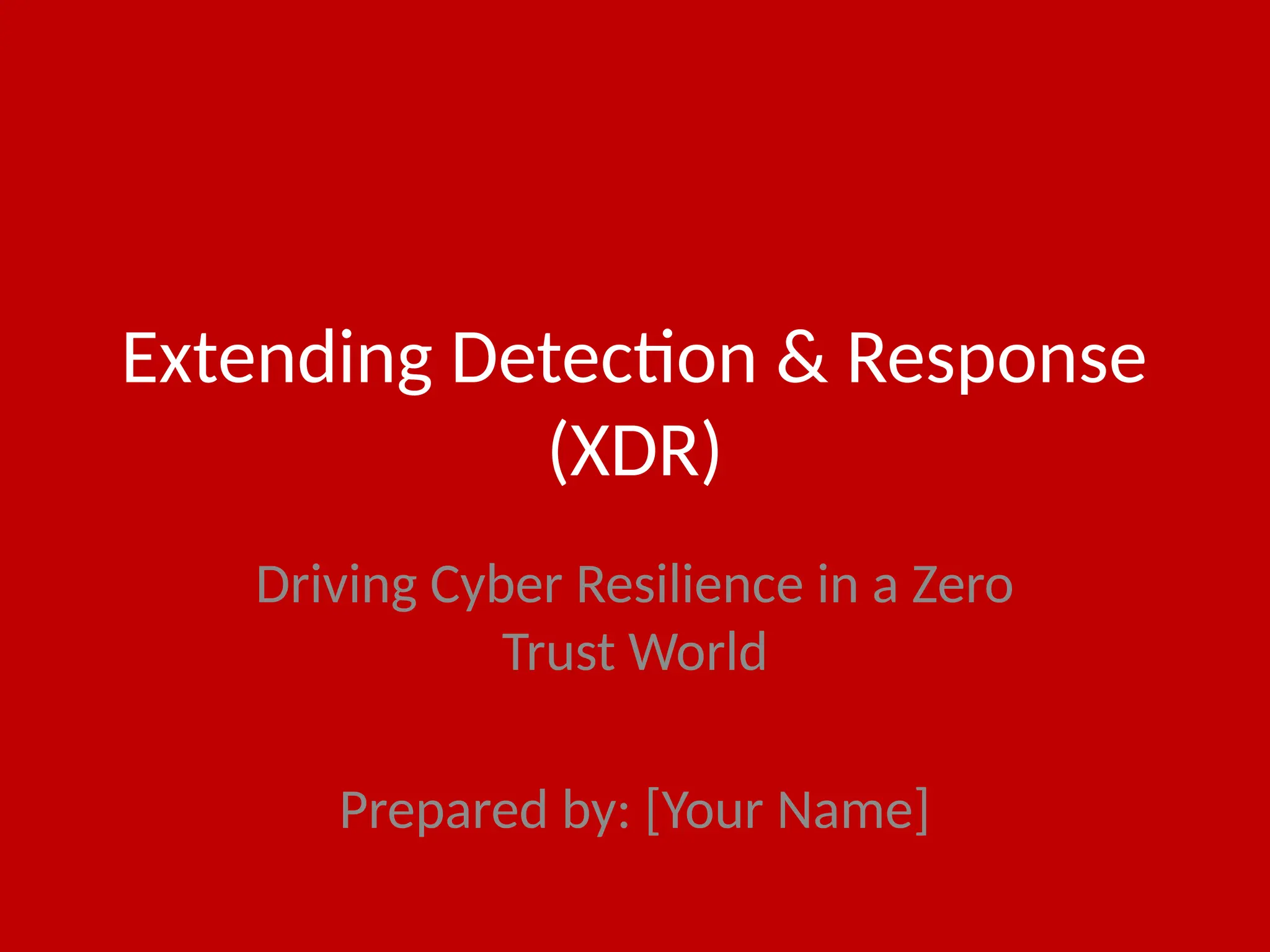 Extending Detection & Response (XDR)

Driving Cyber Resilience in a Zero Trust World

Prepared by: [Your Name]